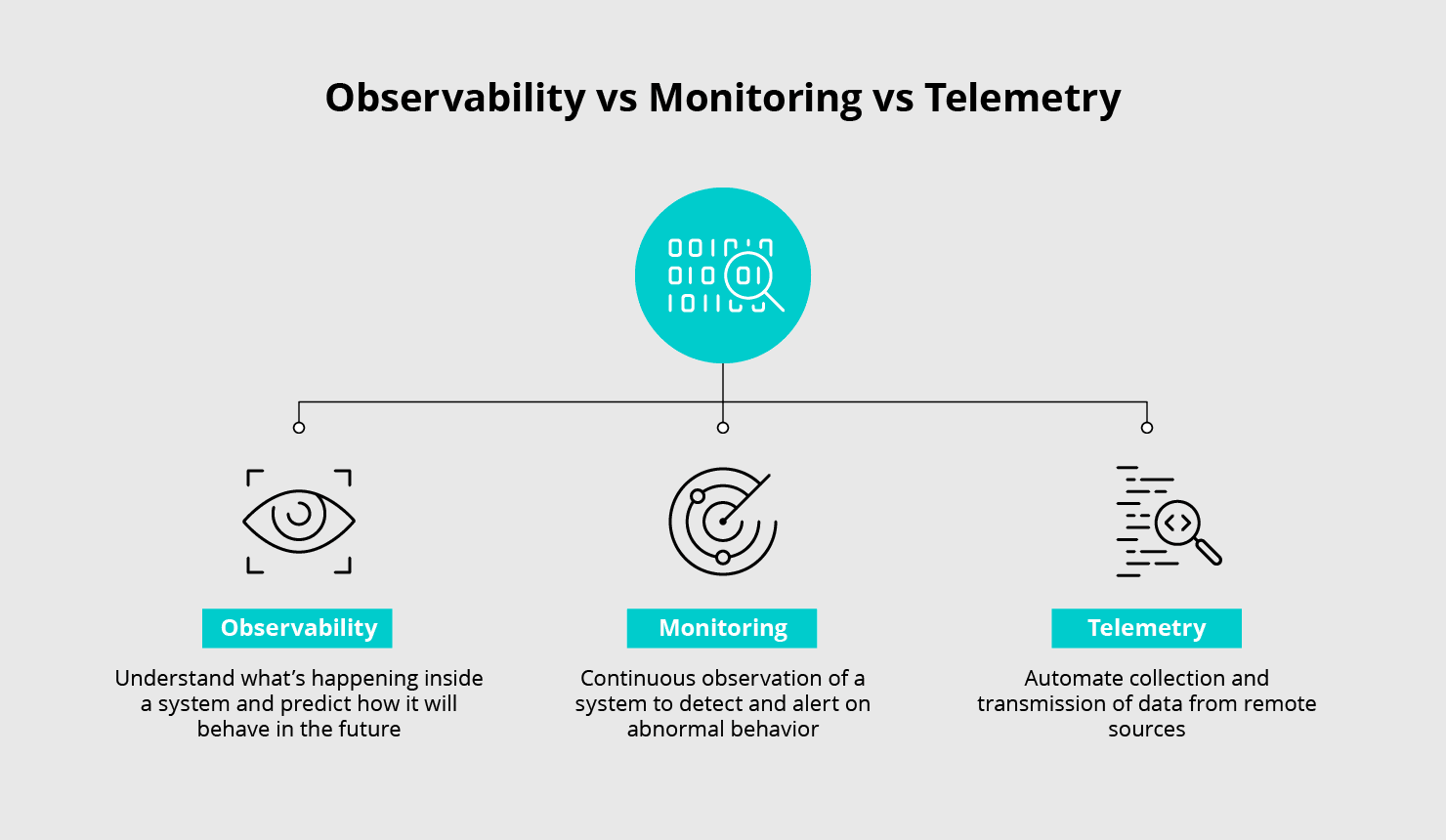 Observability vs Monitoring vs Telemetry

Observability

Understand what's happening inside a system and predict how it will behave in the future

Monitoring

Continuous observation of a system to detect and alert on abnormal behavior

Telemetry

Automate collection and transmission of data from remote sources